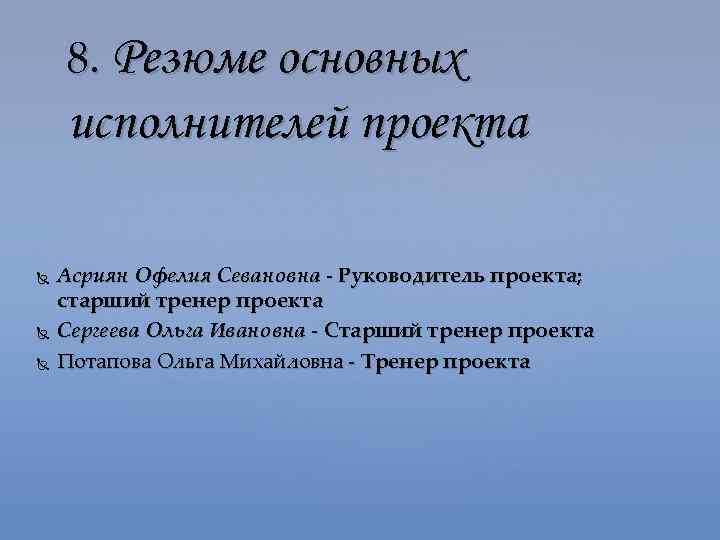 8. Резюме основных исполнителей проекта

Асриян Офелия Севановна - Руководитель проекта; старший тренер проекта

Сергеева Ольга Ивановна - Старший тренер проекта

Потапова Ольга Михайловна - Тренер проекта